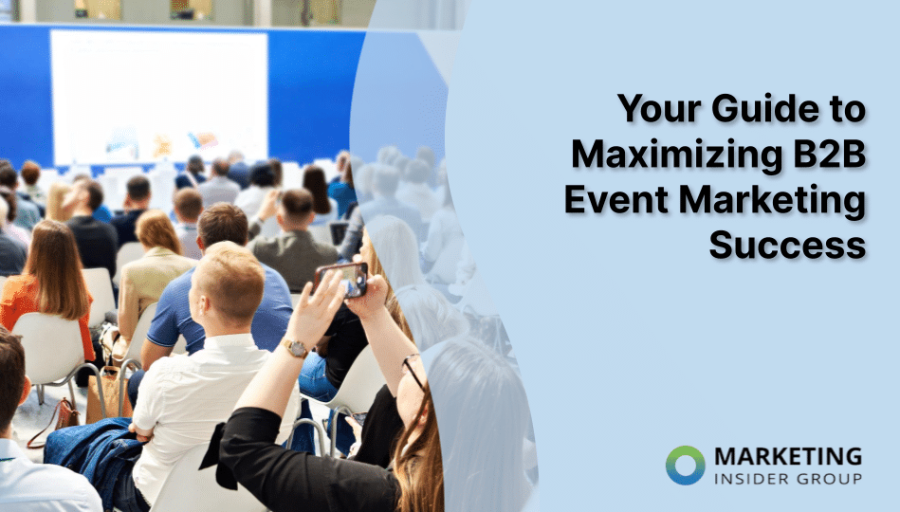 Your Guide to Maximizing B2B Event Marketing Success

MARKETING
INSIDER GROUP